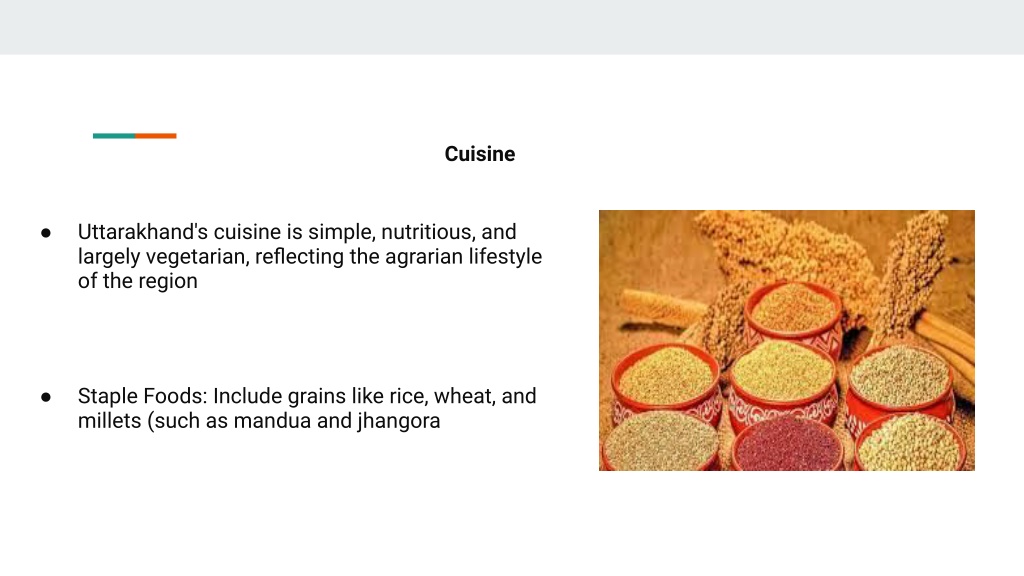 Cuisine

● Uttarakhand's cuisine is simple, nutritious, and largely vegetarian, reflecting the agrarian lifestyle of the region

● Staple Foods: Include grains like rice, wheat, and millets (such as mandua and jhangora